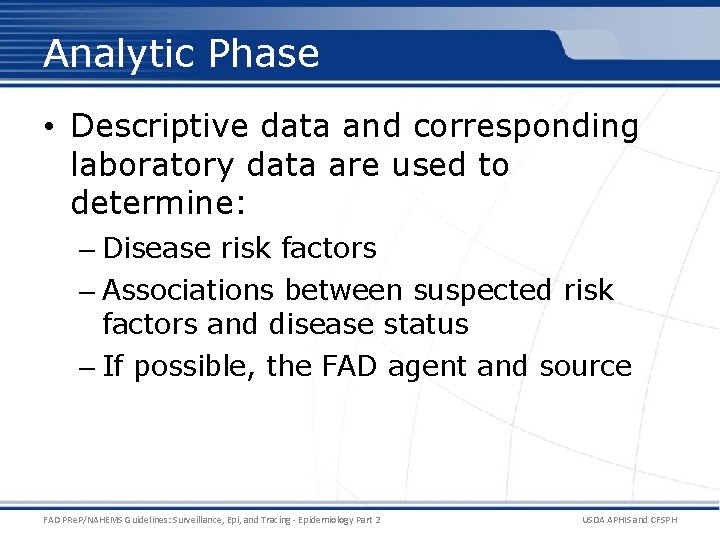 Analytic Phase

• Descriptive data and corresponding laboratory data are used to determine:

– Disease risk factors

– Associations between suspected risk factors and disease status

– If possible, the FAD agent and source

FAD PReP/NAHEMS Guidelines: Surveillance, Epi, and Tracing - Epidemiology Part 2

USDA APHIS and CFSPH